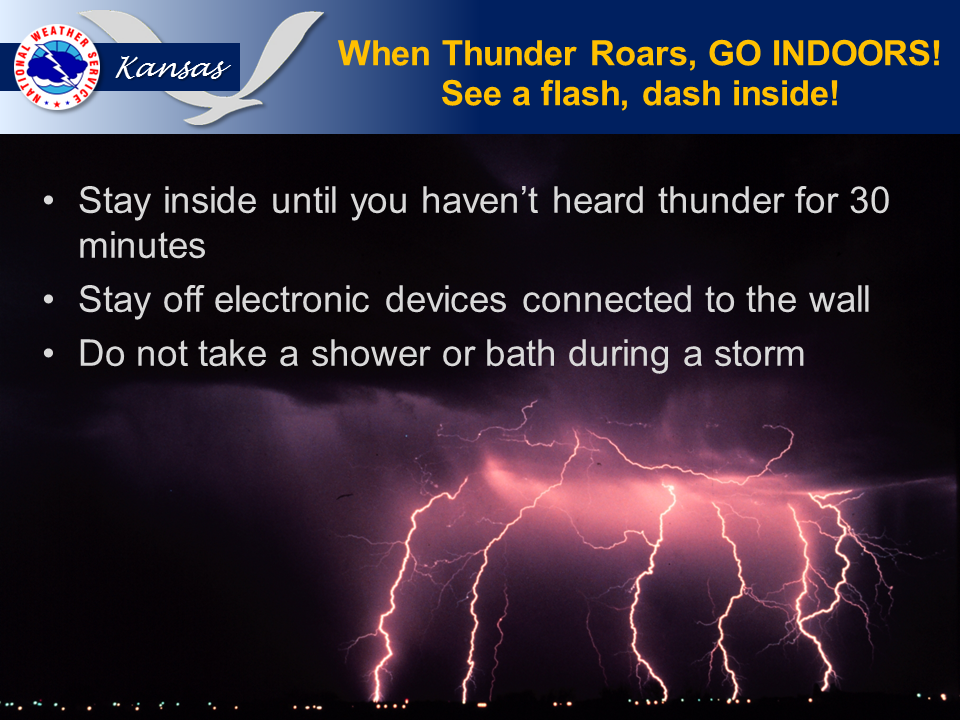 NATIONAL WEATHER SERVICE

Kansas

When Thunder Roars, GO INDOORS!
See a flash, dash inside!

• Stay inside until you haven't heard thunder for 30 minutes
• Stay off electronic devices connected to the wall
• Do not take a shower or bath during a storm